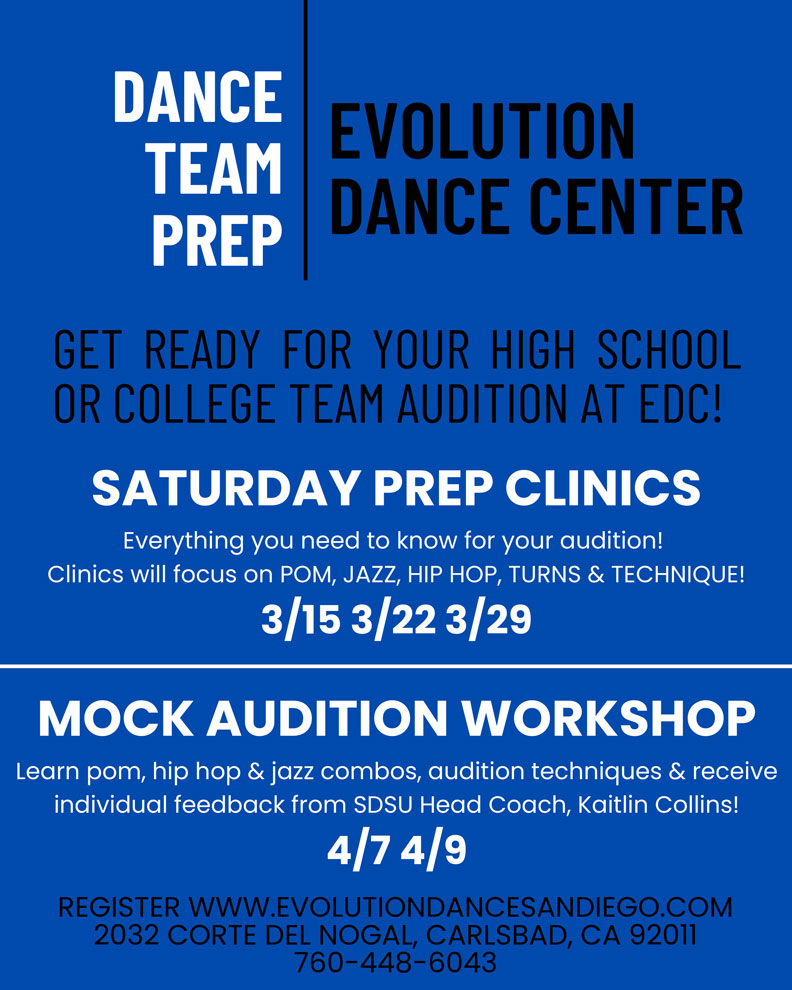 DANCE TEAM PREP

EVOLUTION DANCE CENTER

GET READY FOR YOUR HIGH SCHOOL OR COLLEGE TEAM AUDITION AT EDC!

SATURDAY PREP CLINICS

Everything you need to know for your audition!
Clinics will focus on POM, JAZZ, HIP HOP, TURNS & TECHNIQUE!

3/15 3/22 3/29

MOCK AUDITION WORKSHOP

Learn pom, hip hop & jazz combos, audition techniques & receive individual feedback from SDSU Head Coach, Kaitlin Collins!

4/7 4/9

REGISTER WWW.EVOLUTIONDANCESANDIEGO.COM
2032 CORTE DEL NOGAL, CARLSBAD, CA 92011
760-448-6043